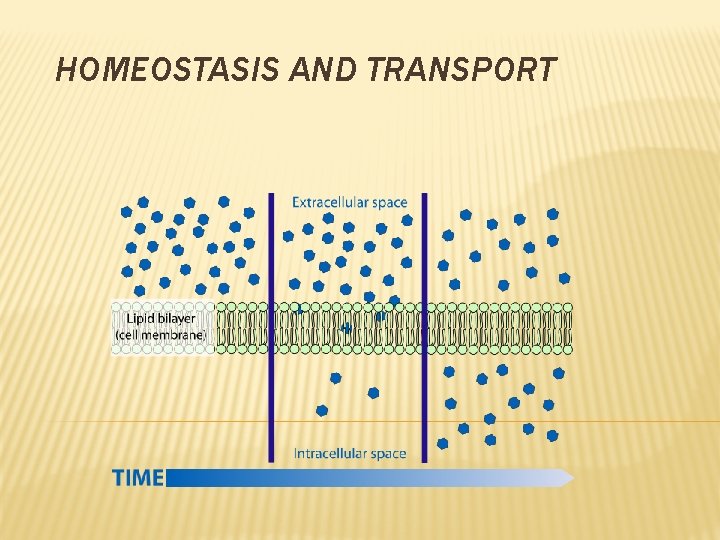 HOMEOSTASIS AND TRANSPORT

Extracellular space

Lipid bilayer
(cell membrane)

Intracellular space

TIME